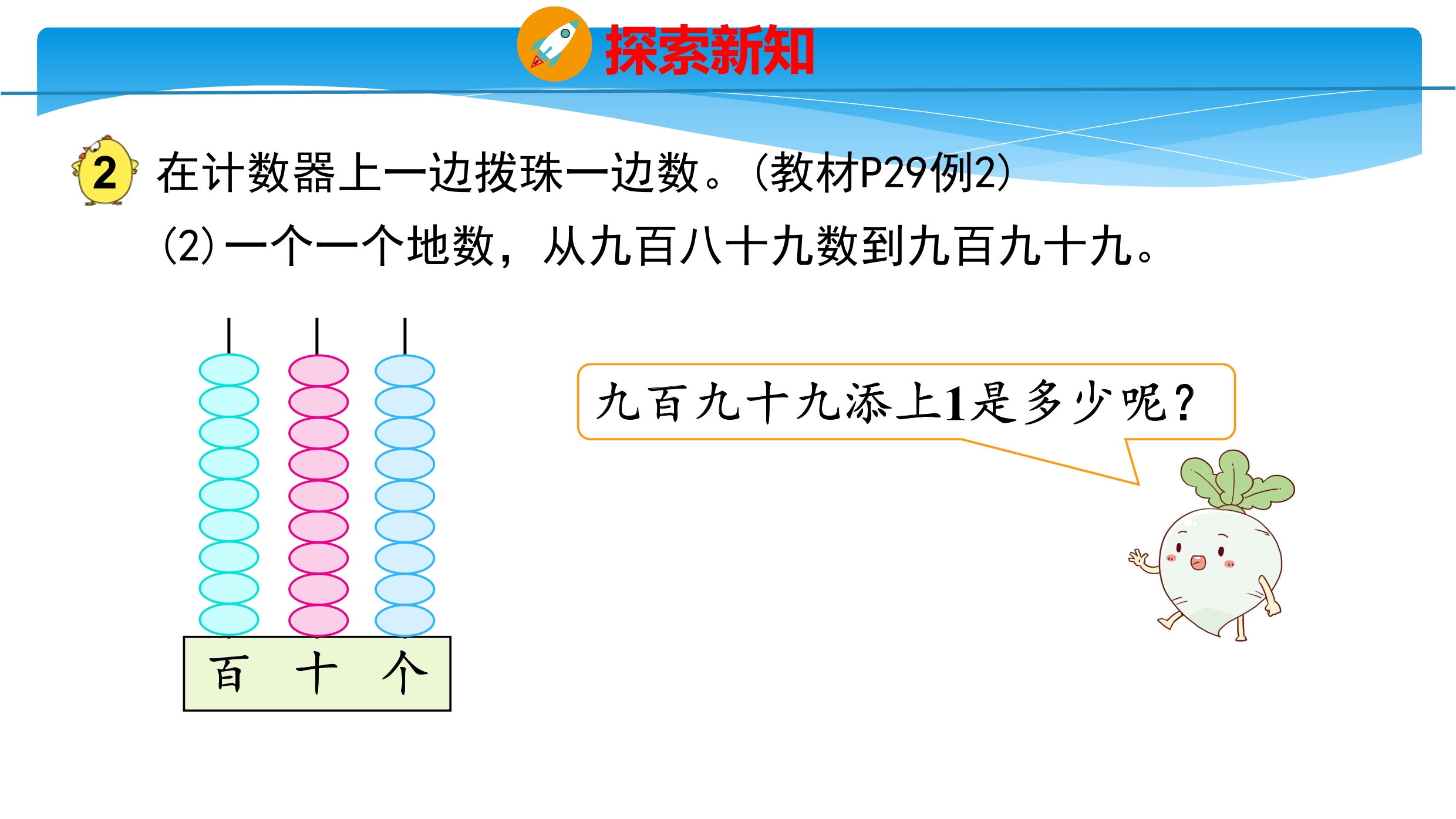 探索新知

2 在计数器上一边拨珠一边数。(教材P29例2)

(2)一个一个地数，从九百八十九数到九百九十九。

九百九十九添上1是多少呢？

百 十 个